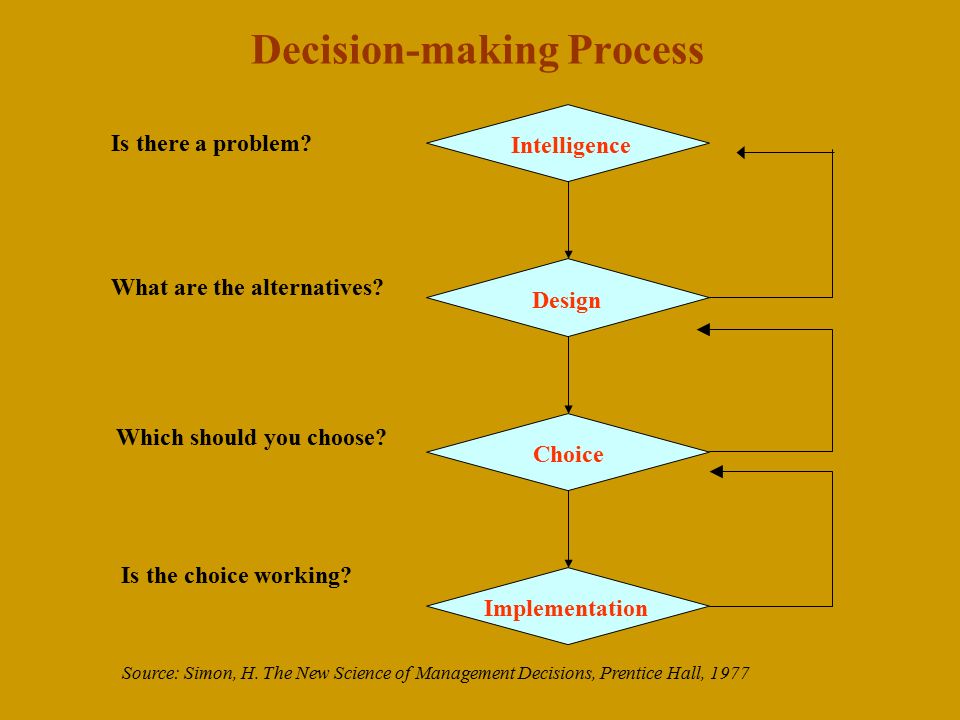 Decision-making Process

Is there a problem?

Intelligence

What are the alternatives?

Design

Which should you choose?

Choice

Is the choice working?

Implementation

Source: Simon, H. The New Science of Management Decisions, Prentice Hall, 1977